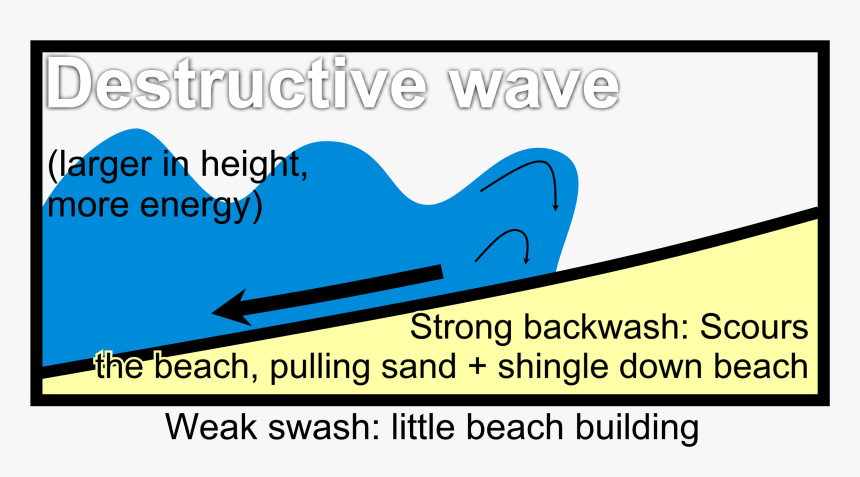 Destructive wave

(larger in height, more energy)

Strong backwash: Scours the beach, pulling sand + shingle down beach

Weak swash: little beach building